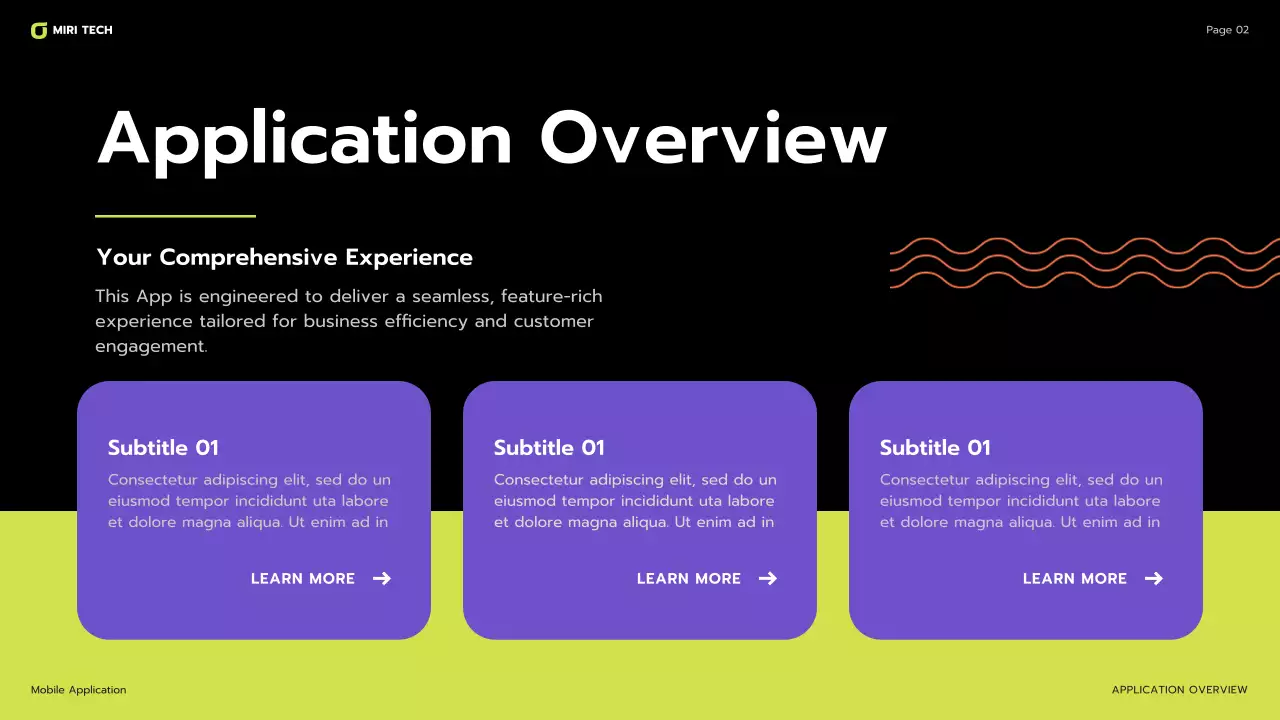 MIRI TECH

Page 02

Application Overview

Your Comprehensive Experience

This App is engineered to deliver a seamless, feature-rich experience tailored for business efficiency and customer engagement.

Subtitle 01

Consectetur adipiscing elit, sed do un eiusmod tempor incididunt uta labore et dolore magna aliqua. Ut enim ad in

LEARN MORE

Subtitle 01

Consectetur adipiscing elit, sed do un eiusmod tempor incididunt uta labore et dolore magna aliqua. Ut enim ad in

LEARN MORE

Subtitle 01

Consectetur adipiscing elit, sed do un eiusmod tempor incididunt uta labore et dolore magna aliqua. Ut enim ad in

LEARN MORE

Mobile Application

APPLICATION OVERVIEW